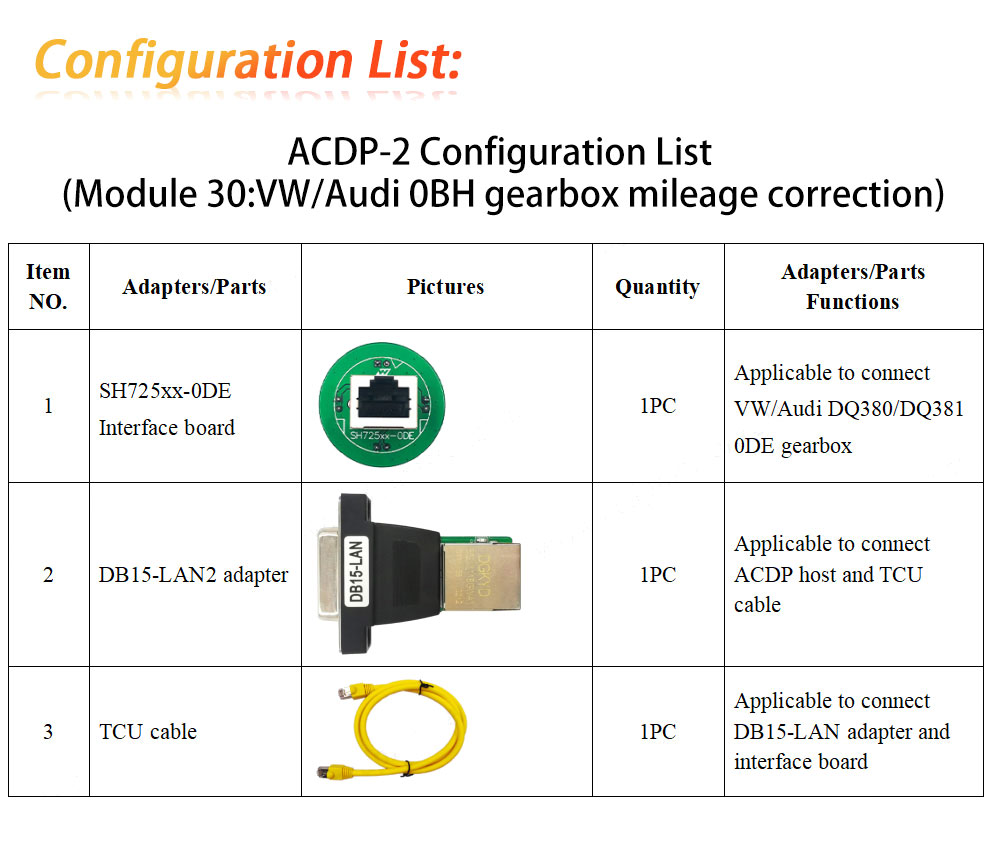 Configuration List:

ACDP-2 Configuration List
(Module 30:VW/Audi 0BH gearbox mileage correction)

| Item NO. | Adapters/Parts | Pictures | Quantity | Adapters/Parts Functions |
|---|---|---|---|---|
| 1 | SH725xx-0DE Interface board | SH725xx-0DE | 1PC | Applicable to connect VW/Audi DQ380/DQ381 0DE gearbox |
| 2 | DB15-LAN2 adapter | DB15-LAN | 1PC | Applicable to connect ACDP host and TCU cable |
| 3 | TCU cable | | 1PC | Applicable to connect DB15-LAN adapter and interface board |